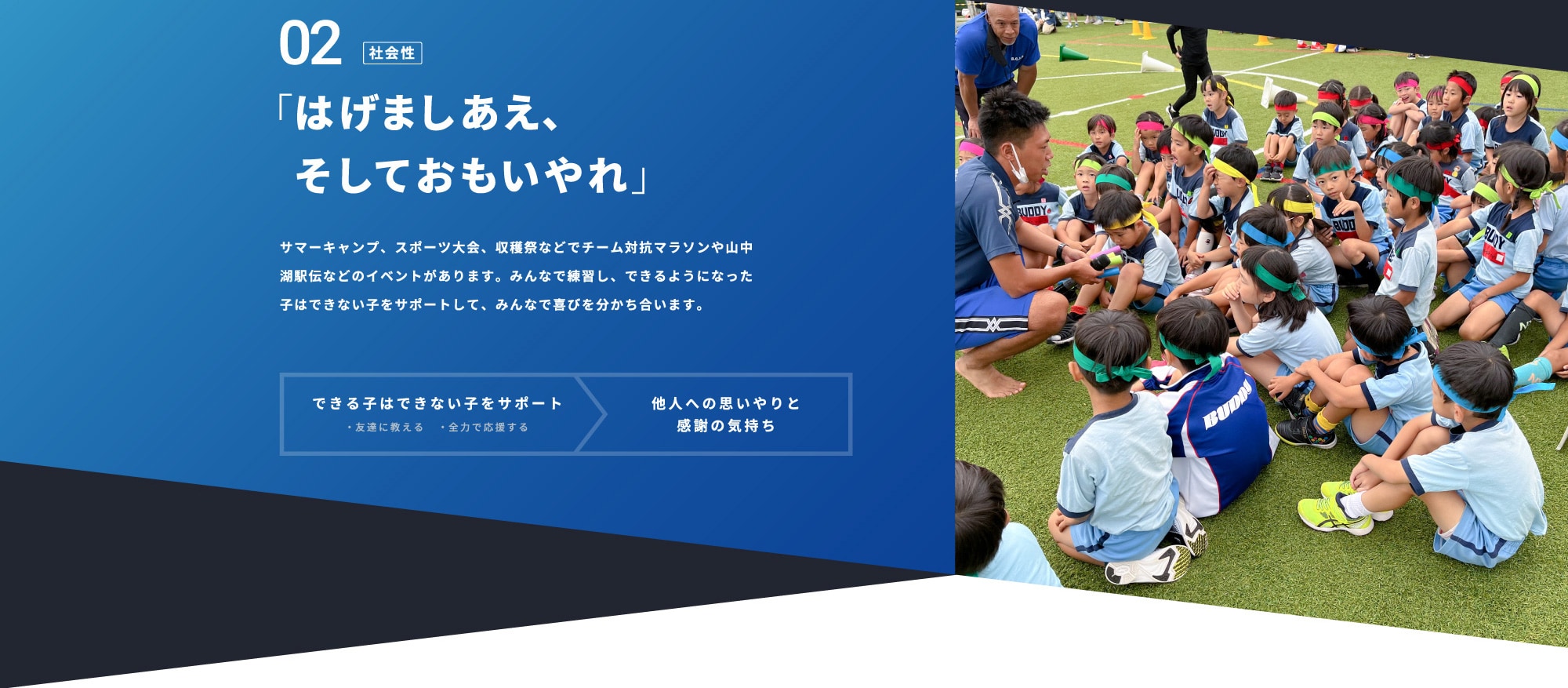 02 社会性

「はげましあえ、
そしておもいやれ」

サマーキャンプ、スポーツ大会、収穫祭などでチーム対抗マラソンや山中湖駅伝などのイベントがあります。みんなで練習し、できるようになった子はできない子をサポートして、みんなで喜びを分かち合います。

できる子はできない子をサポート
・友達に教える　・全力で応援する

他人への思いやりと
感謝の気持ち

BUDDY